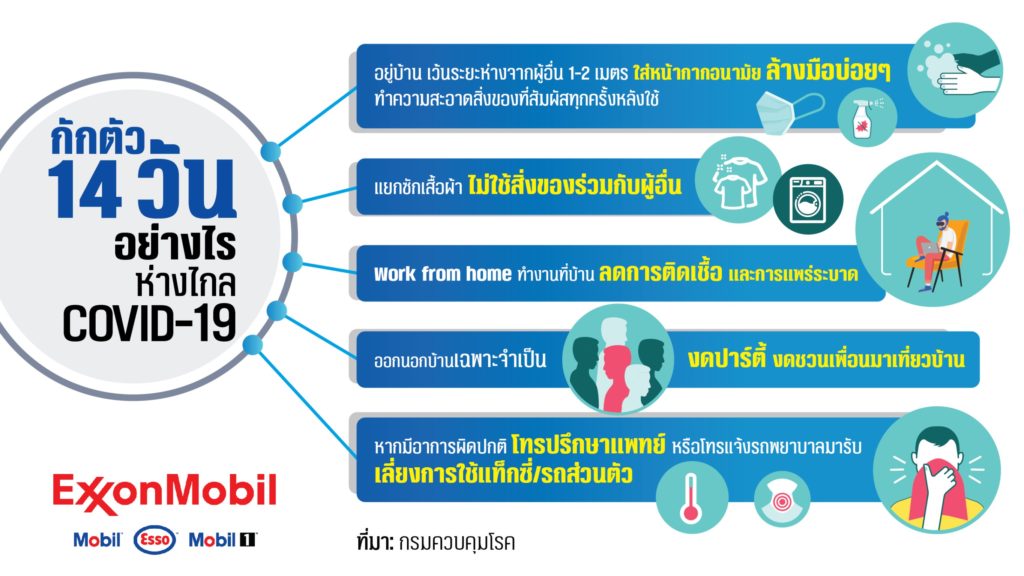 กักตัว 14 วัน อย่างไร ห่างไกล COVID-19

อยู่บ้าน เว้นระยะห่างจากผู้อื่น 1-2 เมตร ใส่หน้ากากอนามัย ล้างมือบ่อยๆ ทำความสะอาดสิ่งของที่สัมผัสทุกครั้งหลังใช้

แยกซักเสื้อผ้า ไม่ใช้สิ่งของร่วมกับผู้อื่น

Work from home ทำงานที่บ้าน ลดการติดเชื้อ และการแพร่ระบาด

ออกนอกบ้านเฉพาะจำเป็น งดปาร์ตี้ งดชวนเพื่อนมาเที่ยวบ้าน

หากมีอาการผิดปกติ โทรปรึกษาแพทย์ หรือโทรแจ้งรถพยาบาลมารับ เลี่ยงการใช้แท็กซี่/รถส่วนตัว

ExxonMobil

Mobil Esso Mobil 1

ที่มา: กรมควบคุมโรค